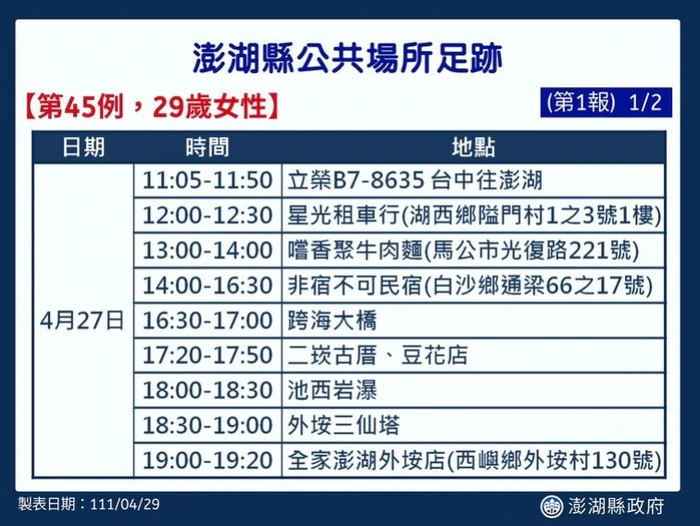 澎湖縣公共場所足跡

【第45例，29歲女性】

(第1報) 1/2

| 日期 | 時間 | 地點 |
|---|---|---|
| 4月27日 | 11:05-11:50 | 立榮B7-8635 台中往澎湖 |
| | 12:00-12:30 | 星光租車行(湖西鄉隘門村1之3號1樓) |
| | 13:00-14:00 | 嚐香聚牛肉麵(馬公市光復路221號) |
| | 14:00-16:30 | 非宿不可民宿(白沙鄉通梁66之17號) |
| | 16:30-17:00 | 跨海大橋 |
| | 17:20-17:50 | 二崁古厝、豆花店 |
| | 18:00-18:30 | 池西岩瀑 |
| | 18:30-19:00 | 外垵三仙塔 |
| | 19:00-19:20 | 全家澎湖外垵店(西嶼鄉外垵村130號) |

製表日期：111/04/29

澎湖縣政府